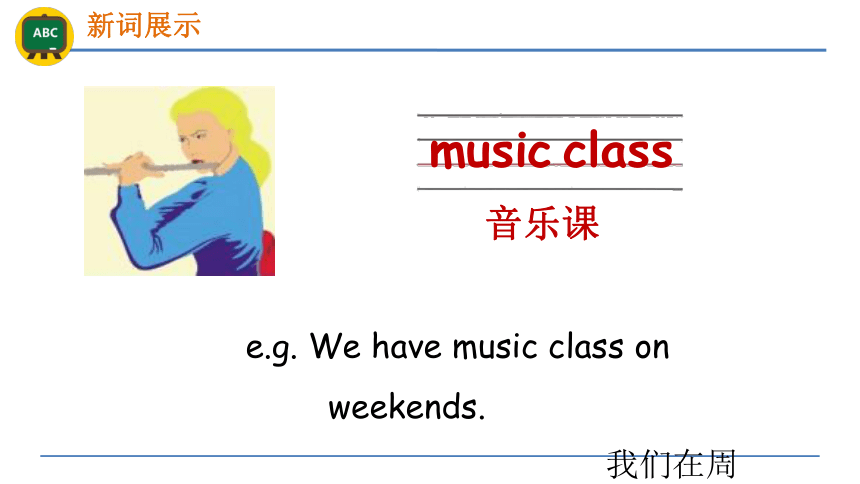 ABC

新词展示

music class

音乐课

e.g. We have music class on weekends.

我们在周